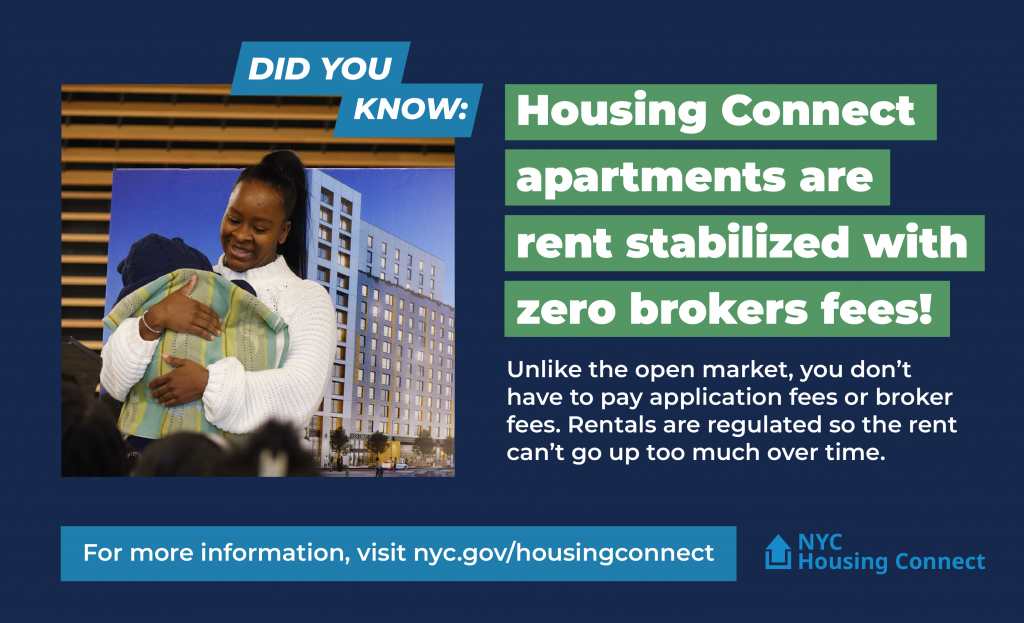 DID YOU KNOW:

Housing Connect apartments are rent stabilized with zero brokers fees!

Unlike the open market, you don't have to pay application fees or broker fees. Rentals are regulated so the rent can't go up too much over time.

For more information, visit nyc.gov/housingconnect

NYC Housing Connect